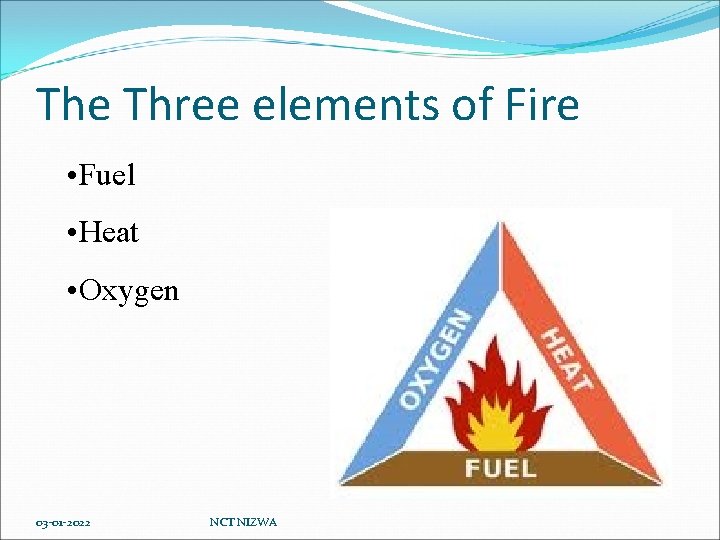 The Three elements of Fire

•Fuel

•Heat

•Oxygen

OXYGEN

HEAT

FUEL

03-01-2022

NCT NIZWA